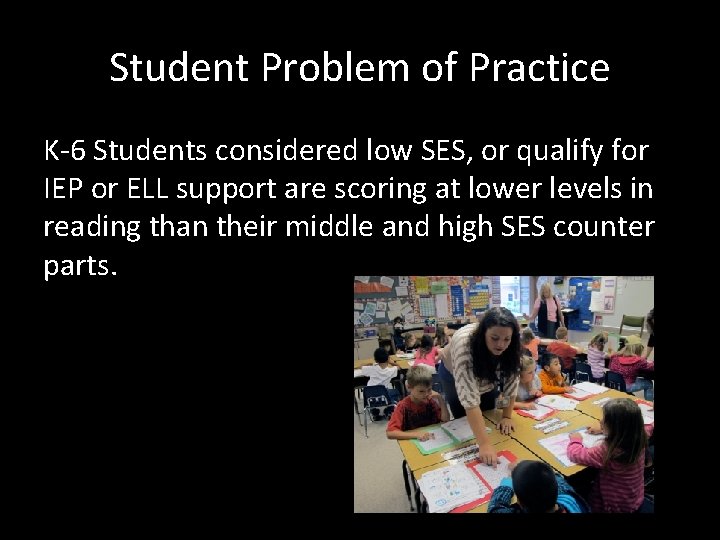 Student Problem of Practice

K-6 Students considered low SES, or qualify for IEP or ELL support are scoring at lower levels in reading than their middle and high SES counter parts.